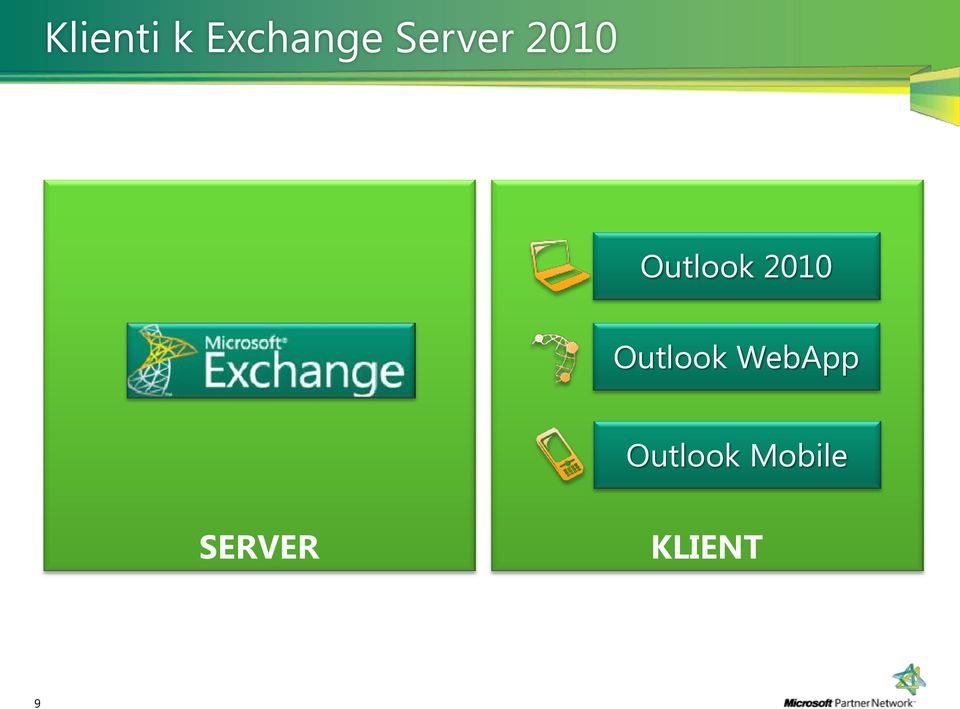 Klienti k Exchange Server 2010

Microsoft® Exchange

SERVER

Outlook 2010

Outlook WebApp

Outlook Mobile

KLIENT

9

Microsoft Partner Network